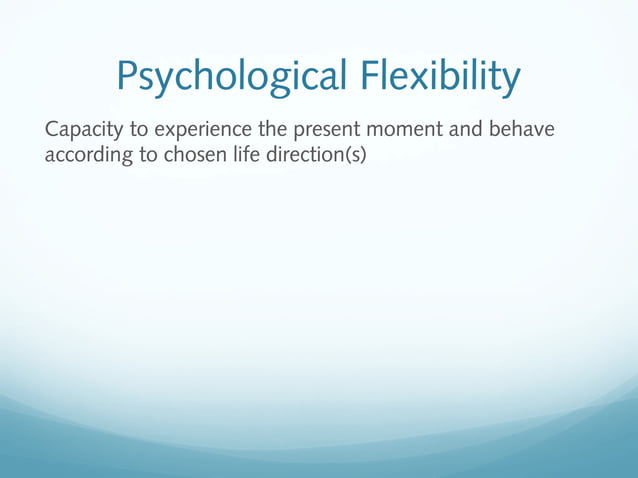 Psychological Flexibility

Capacity to experience the present moment and behave according to chosen life direction(s)